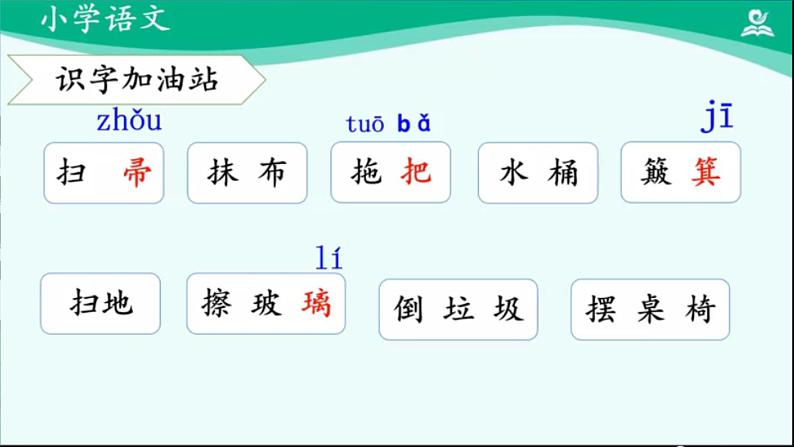 小学语文

识字加油站

zhǒu
扫 帚

抹 布

tuō bǎ
拖 把

水 桶

jī
簸 箕

扫地

lí
擦 玻 璃

倒 垃 圾

摆 桌 椅